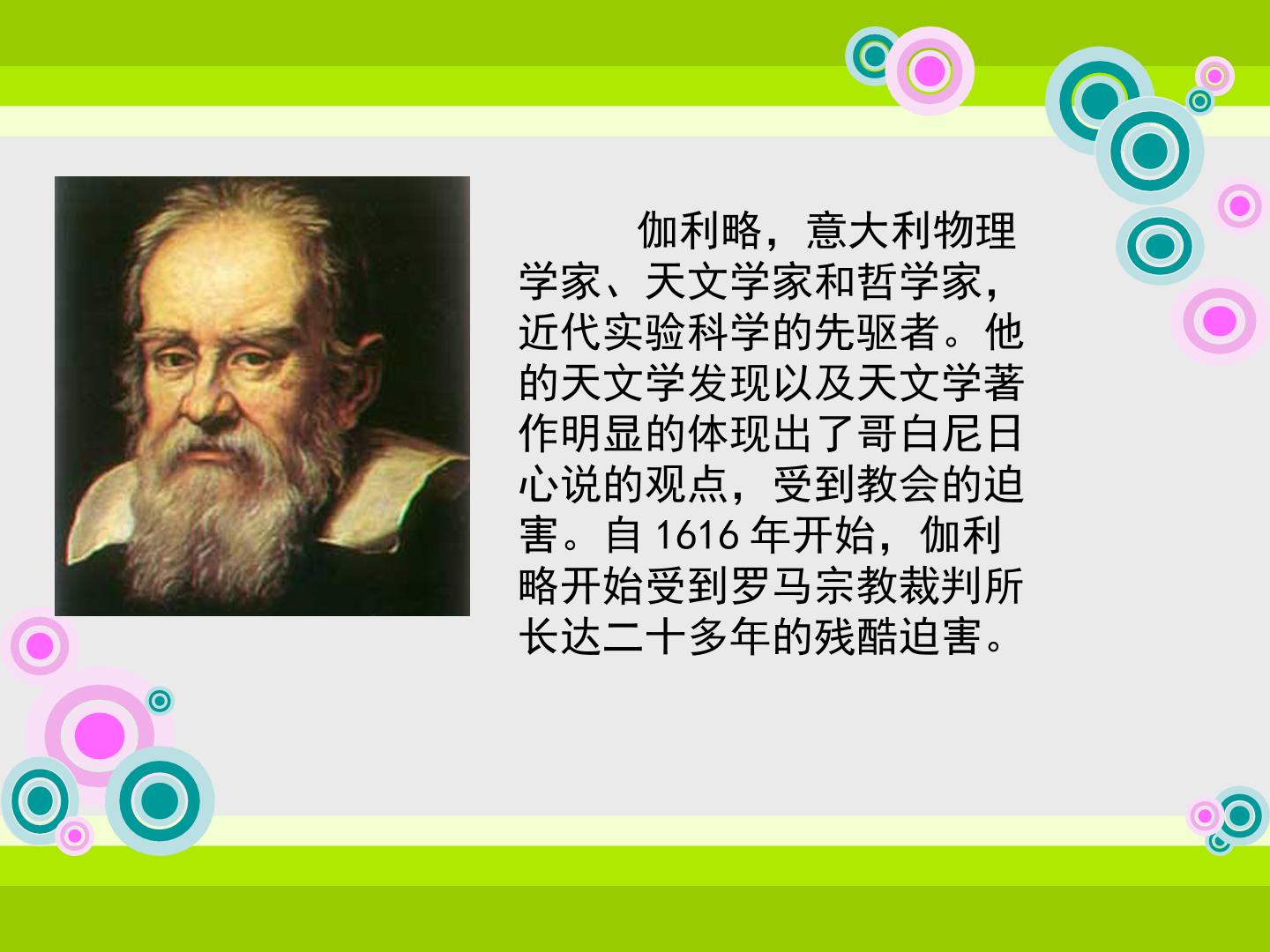 伽利略，意大利物理学家、天文学家和哲学家，近代实验科学的先驱者。他的天文学发现以及天文学著作明显的体现出了哥白尼日心说的观点，受到教会的迫害。自1616年开始，伽利略开始受到罗马宗教裁判所长达二十多年的残酷迫害。